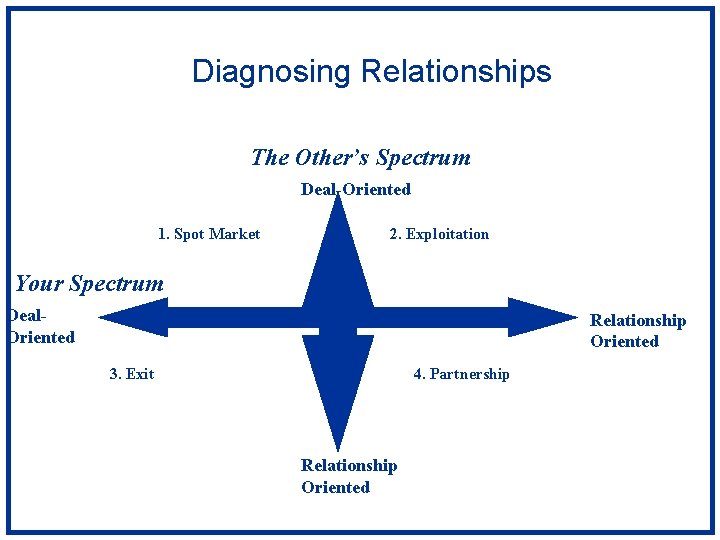 Diagnosing Relationships

The Other's Spectrum

Deal-Oriented

1. Spot Market

2. Exploitation

Your Spectrum

Deal-Oriented

Relationship Oriented

3. Exit

4. Partnership

Relationship Oriented